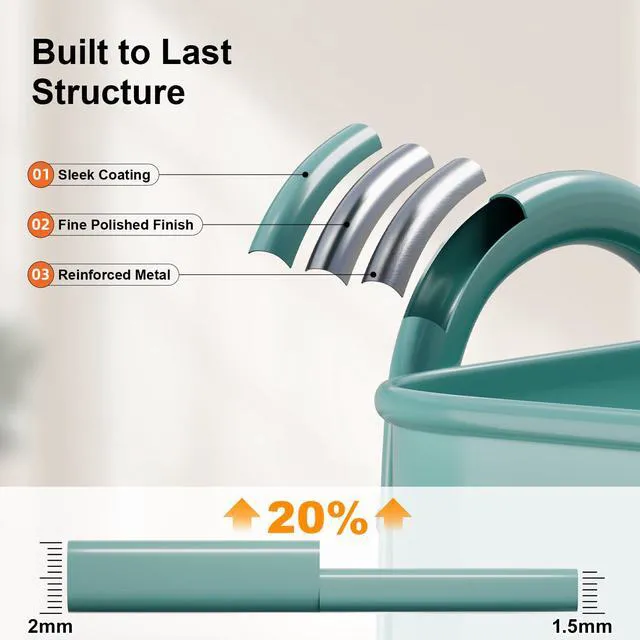 Built to Last Structure

01 Sleek Coating

02 Fine Polished Finish

03 Reinforced Metal

20%

2mm

1.5mm